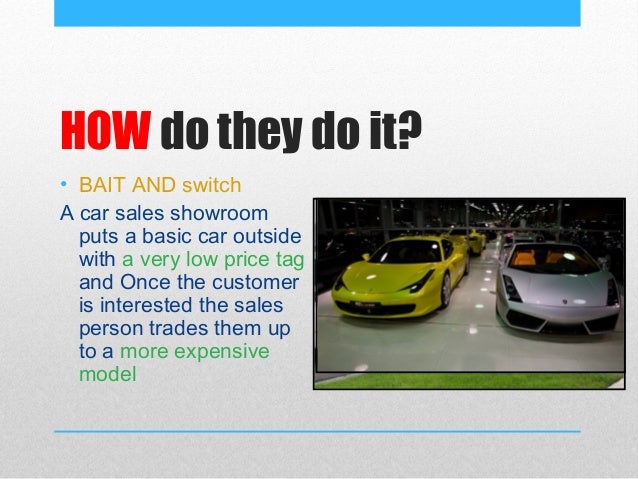 HOW do they do it?

• BAIT AND switch

A car sales showroom puts a basic car outside with a very low price tag and Once the customer is interested the sales person trades them up to a more expensive model